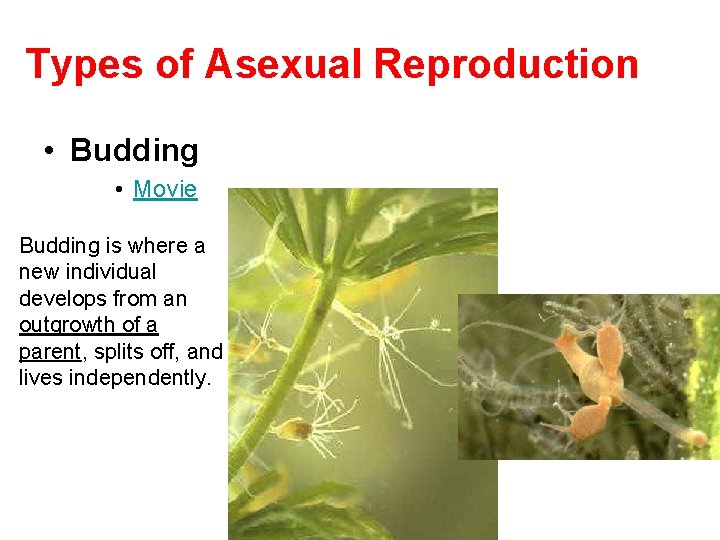 Types of Asexual Reproduction

• Budding

• Movie

Budding is where a new individual develops from an outgrowth of a parent, splits off, and lives independently.